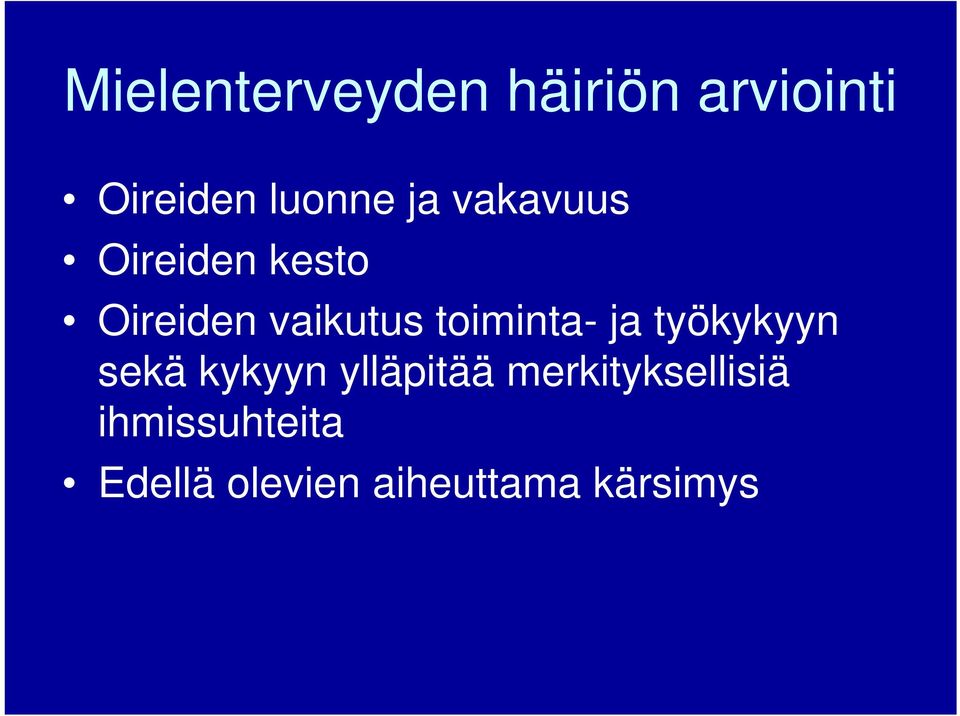 Mielenterveyden häiriön arviointi

• Oireiden luonne ja vakavuus
• Oireiden kesto
• Oireiden vaikutus toiminta- ja työkykyyn sekä kykyyn ylläpitää merkityksellisiä ihmissuhteita
• Edellä olevien aiheuttama kärsimys